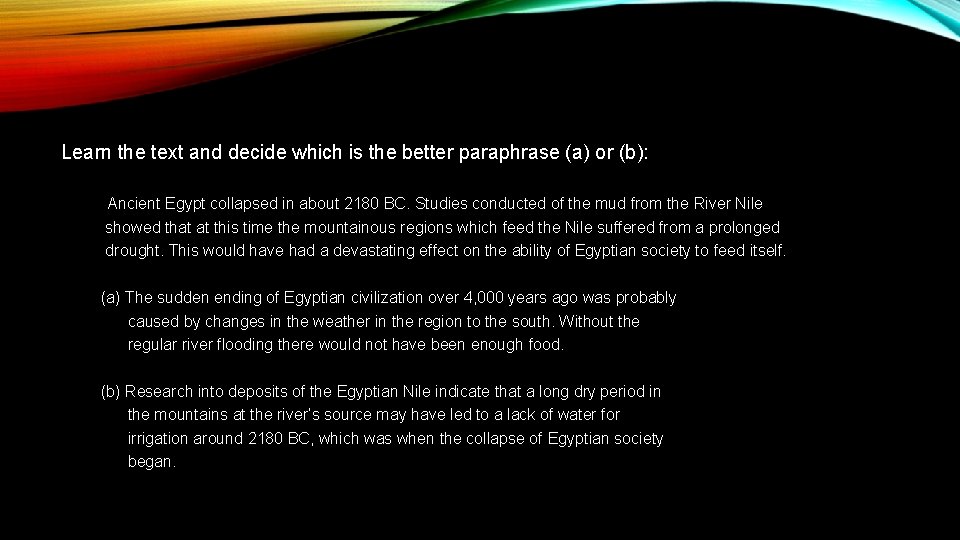 Learn the text and decide which is the better paraphrase (a) or (b):

Ancient Egypt collapsed in about 2180 BC. Studies conducted of the mud from the River Nile showed that at this time the mountainous regions which feed the Nile suffered from a prolonged drought. This would have had a devastating effect on the ability of Egyptian society to feed itself.

(a) The sudden ending of Egyptian civilization over 4,000 years ago was probably caused by changes in the weather in the region to the south. Without the regular river flooding there would not have been enough food.

(b) Research into deposits of the Egyptian Nile indicate that a long dry period in the mountains at the river's source may have led to a lack of water for irrigation around 2180 BC, which was when the collapse of Egyptian society began.